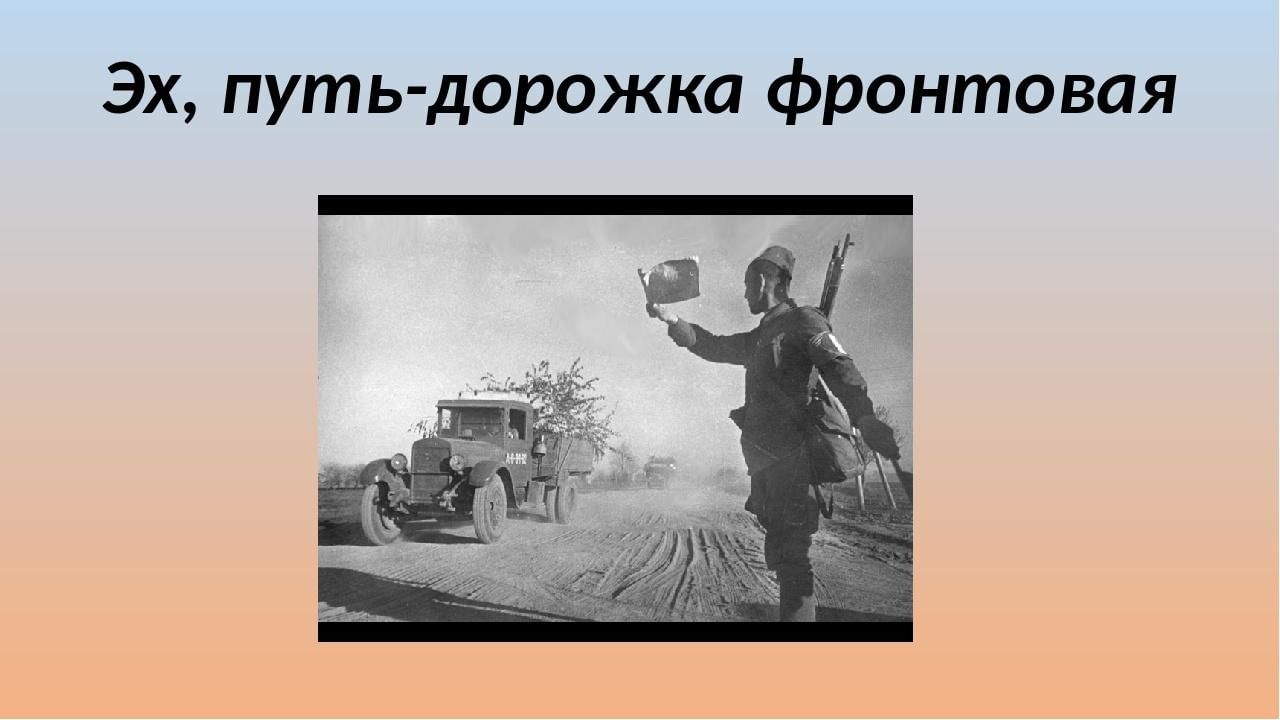 Эх, путь-дорожка фронтовая